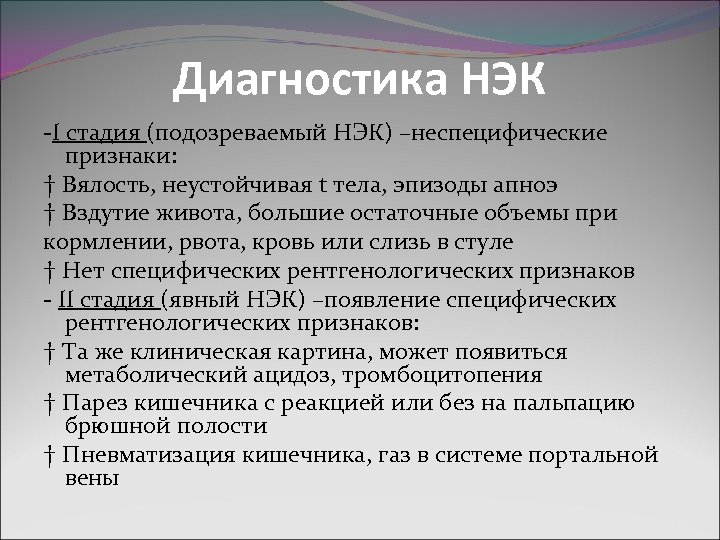 Диагностика НЭК

-I стадия (подозреваемый НЭК) –неспецифические признаки:

† Вялость, неустойчивая t тела, эпизоды апноэ

† Вздутие живота, большие остаточные объемы при

кормлении, рвота, кровь или слизь в стуле

† Нет специфических рентгенологических признаков

- II стадия (явный НЭК) –появление специфических рентгенологических признаков:

† Та же клиническая картина, может появиться метаболический ацидоз, тромбоцитопения

† Парез кишечника с реакцией или без на пальпацию брюшной полости

† Пневматизация кишечника, газ в системе портальной вены